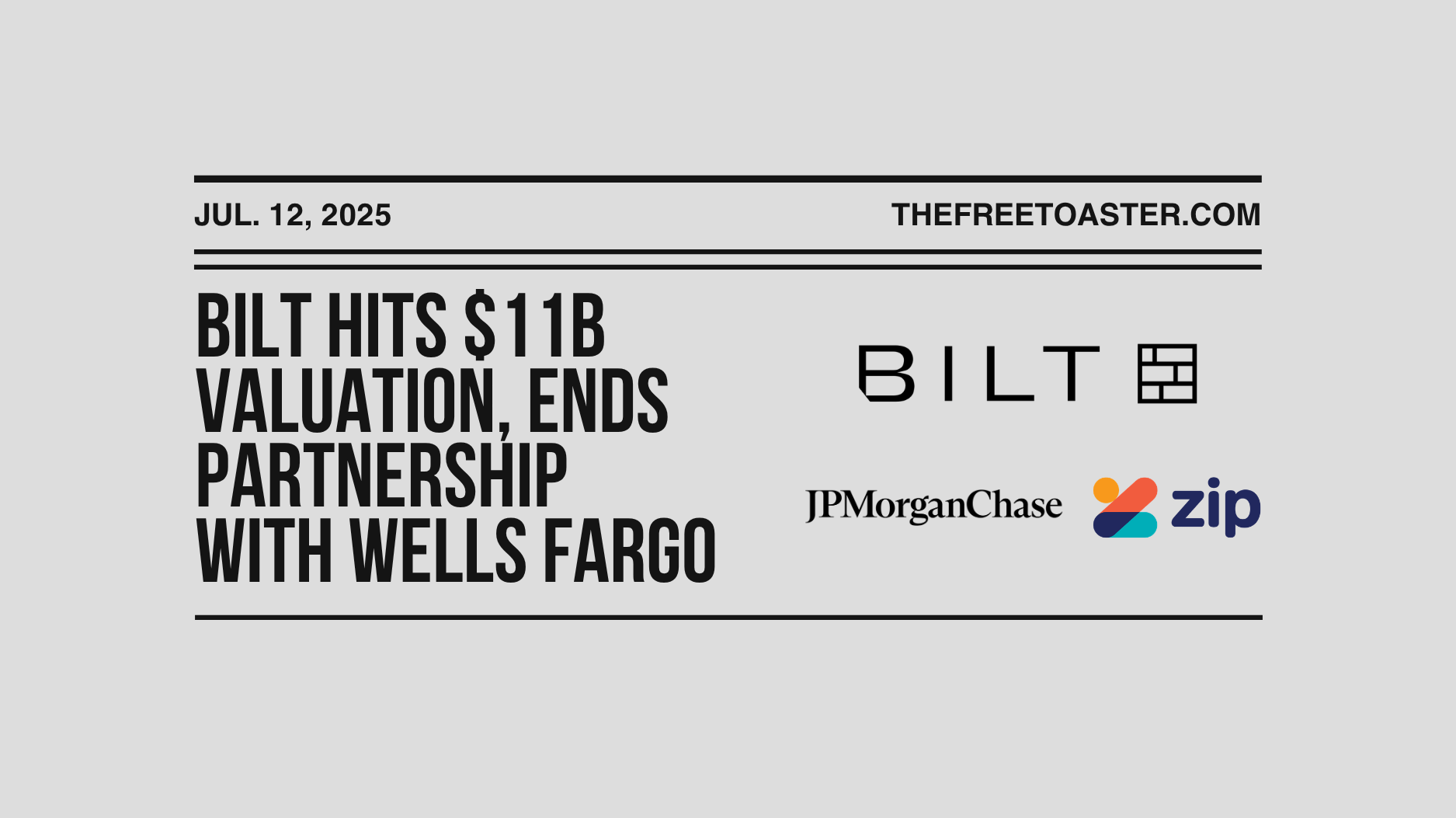 JUL. 12, 2025

THEFREETOASTER.COM

BILT HITS $11B VALUATION, ENDS PARTNERSHIP WITH WELLS FARGO

BILT

JPMorganChase

zip